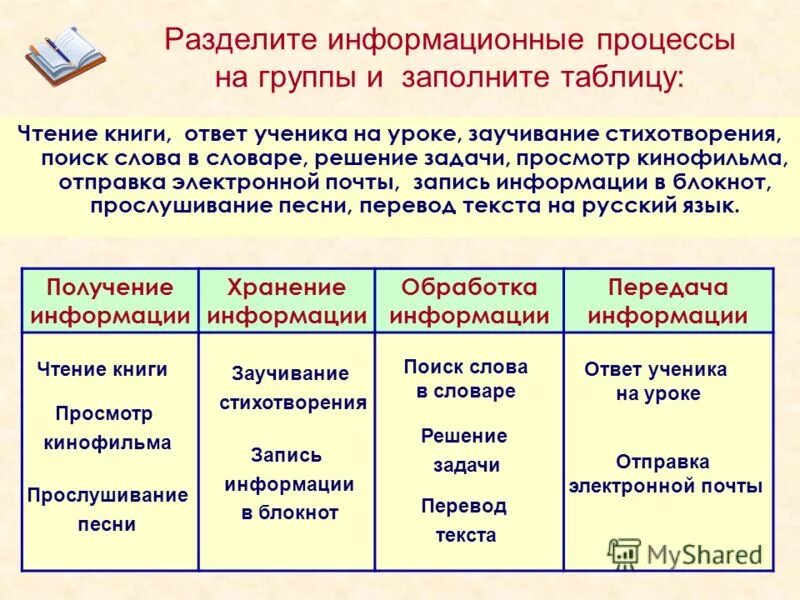 Разделите информационные процессы на группы и заполните таблицу:

Чтение книги, ответ ученика на уроке, заучивание стихотворения, поиск слова в словаре, решение задачи, просмотр кинофильма, отправка электронной почты, запись информации в блокнот, прослушивание песни, перевод текста на русский язык.

| Получение информации | Хранение информации | Обработка информации | Передача информации |
|---|---|---|---|
| Чтение книги Просмотр кинофильма Прослушивание песни | Заучивание стихотворения Запись информации в блокнот | Поиск слова в словаре Решение задачи Перевод текста | Ответ ученика на уроке Отправка электронной почты |

MyShared